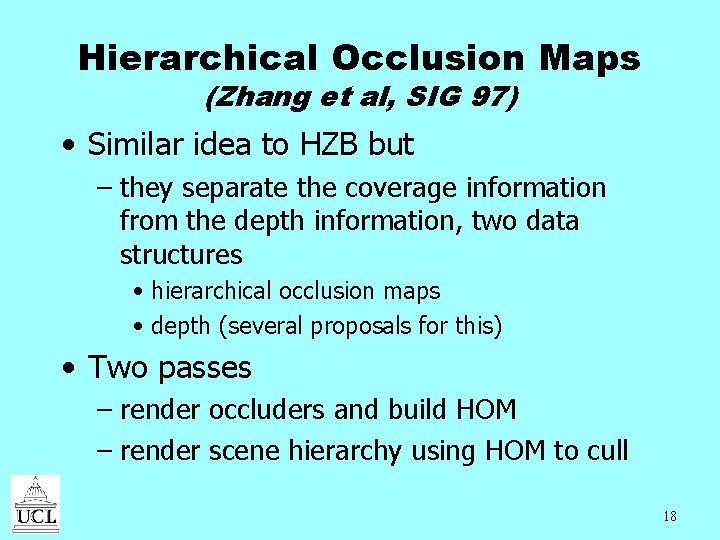 Hierarchical Occlusion Maps
(Zhang et al, SIG 97)

• Similar idea to HZB but
– they separate the coverage information from the depth information, two data structures
• hierarchical occlusion maps
• depth (several proposals for this)

• Two passes
– render occluders and build HOM
– render scene hierarchy using HOM to cull

UCL

18